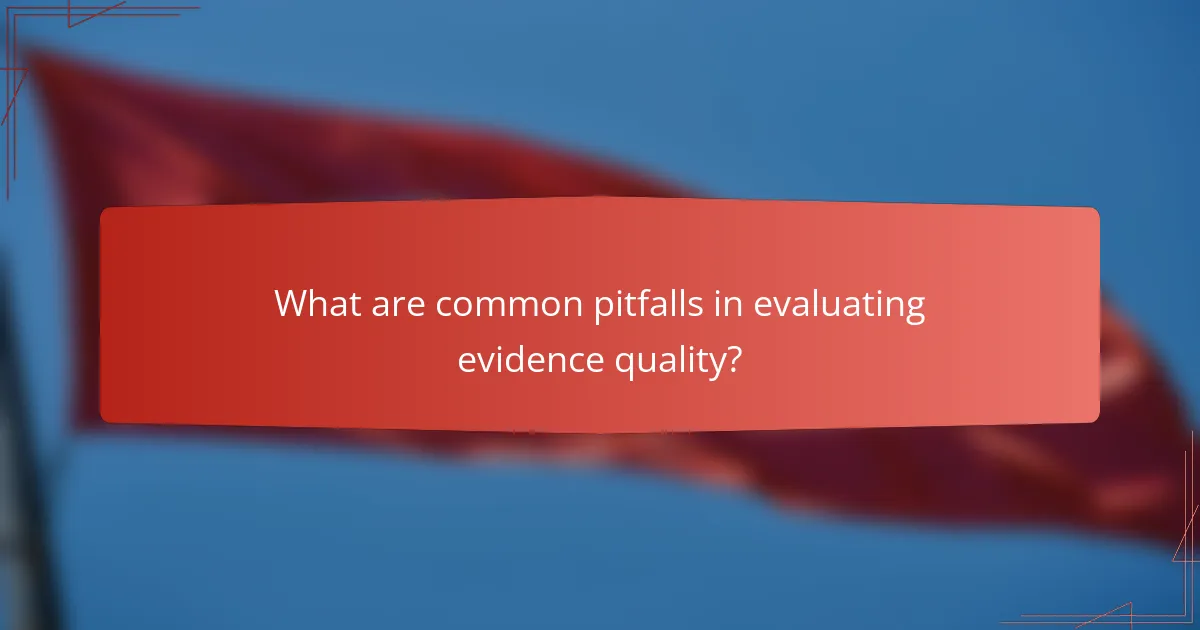 What are common pitfalls in evaluating evidence quality?